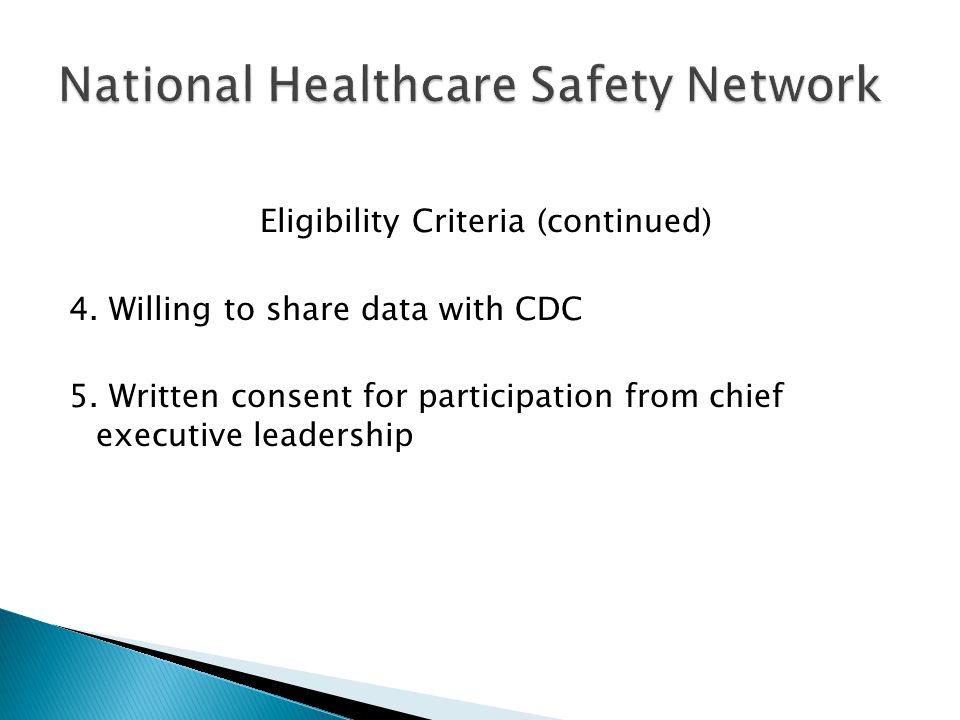 National Healthcare Safety Network

Eligibility Criteria (continued)

4. Willing to share data with CDC

5. Written consent for participation from chief executive leadership